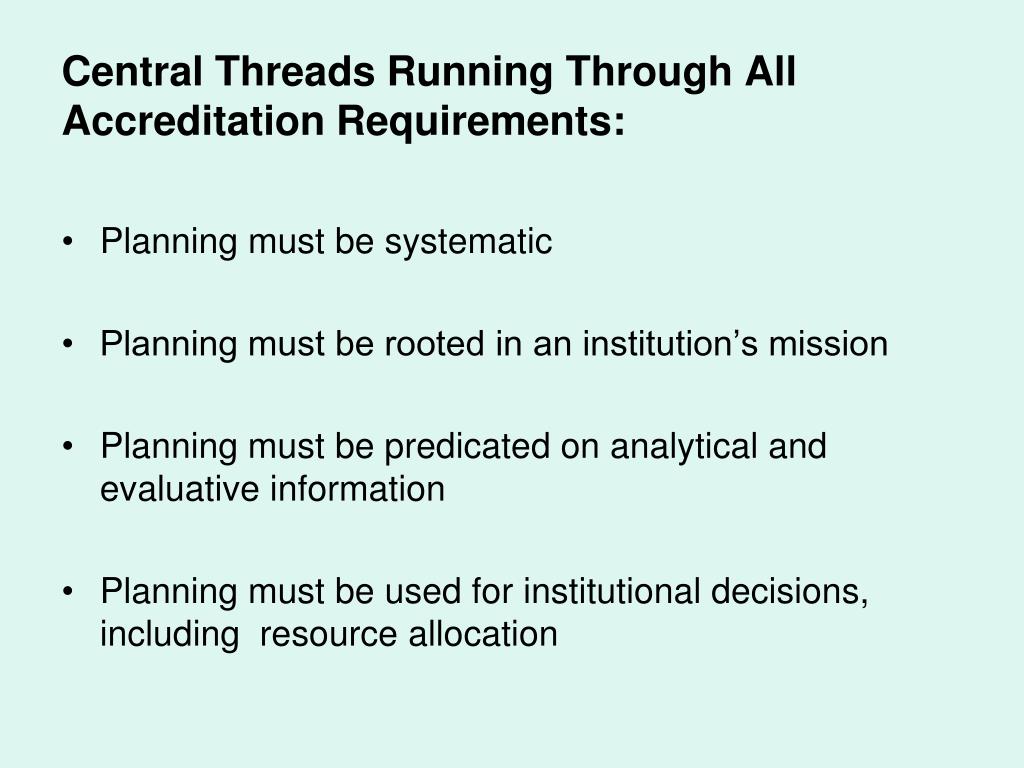 Central Threads Running Through All Accreditation Requirements:

• Planning must be systematic

• Planning must be rooted in an institution's mission

• Planning must be predicated on analytical and evaluative information

• Planning must be used for institutional decisions, including resource allocation